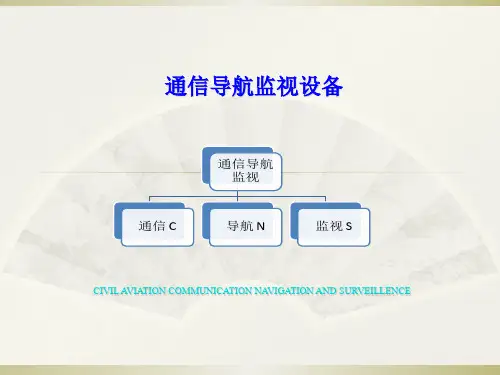 通信导航监视设备

通信导航监视

通信 C

导航 N

监视 S

CIVIL AVIATION COMMUNICATION NAVIGATION AND SURVEILLENCE